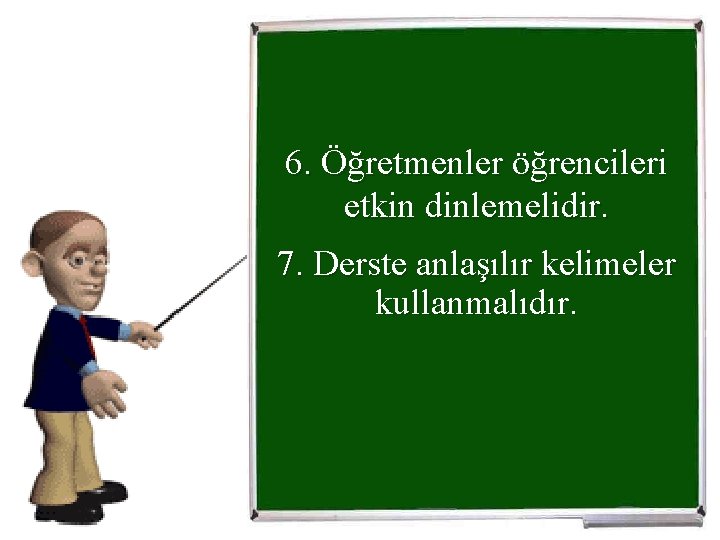 6. Öğretmenler öğrencileri etkin dinlemelidir.

7. Derste anlaşılır kelimeler kullanmalıdır.